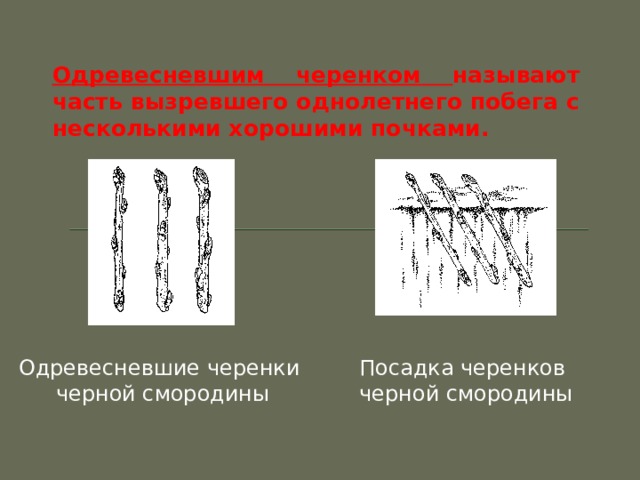 Одревесневшим черенком называют часть вызревшего однолетнего побега с несколькими хорошими почками.

Одревесневшие черенки черной смородины

Посадка черенков черной смородины